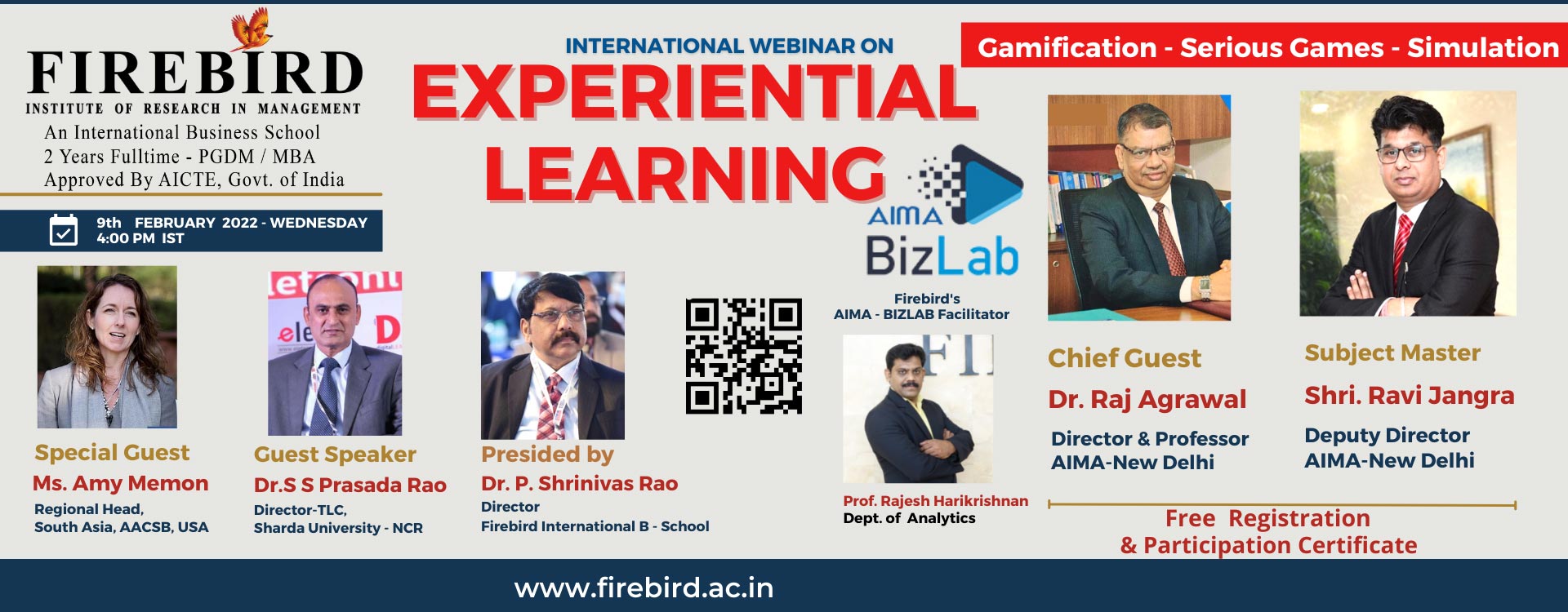 FIREBIRD
INSTITUTE OF RESEARCH IN MANAGEMENT
An International Business School
2 Years Fulltime - PGDM / MBA
Approved By AICTE, Govt. of India

9th FEBRUARY 2022 - WEDNESDAY
4:00 PM IST

INTERNATIONAL WEBINAR ON
EXPERIENTIAL LEARNING

Gamification - Serious Games - Simulation

AIMA BizLab

Firebird's
AIMA - BIZLAB Facilitator

Special Guest
Ms. Amy Memon
Regional Head,
South Asia, AACSB, USA

Guest Speaker
Dr.S S Prasada Rao
Director-TLC,
Sharda University - NCR

Presided by
Dr. P. Shrinivas Rao
Director
Firebird International B - School

Prof. Rajesh Harikrishnan
Dept. of Analytics

Chief Guest
Dr. Raj Agrawal
Director & Professor
AIMA-New Delhi

Subject Master
Shri. Ravi Jangra
Deputy Director
AIMA-New Delhi

Free Registration
& Participation Certificate

www.firebird.ac.in